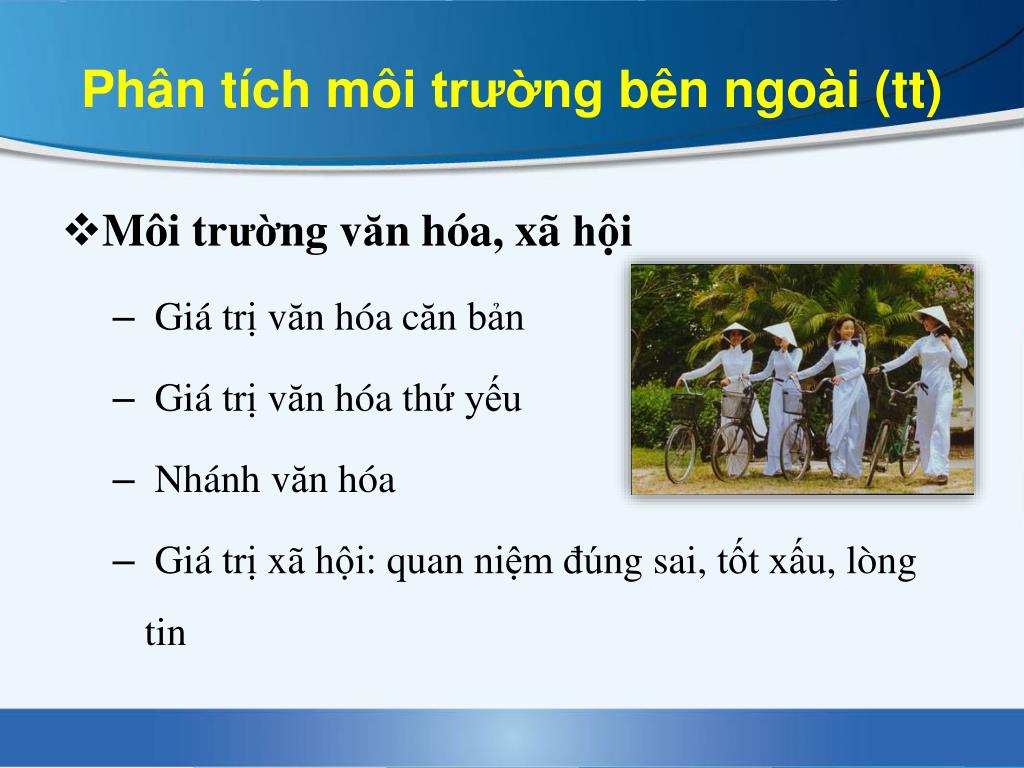 Phân tích môi trường bên ngoài (tt)

❖Môi trường văn hóa, xã hội

– Giá trị văn hóa căn bản

– Giá trị văn hóa thứ yếu

– Nhánh văn hóa

– Giá trị xã hội: quan niệm đúng sai, tốt xấu, lòng tin